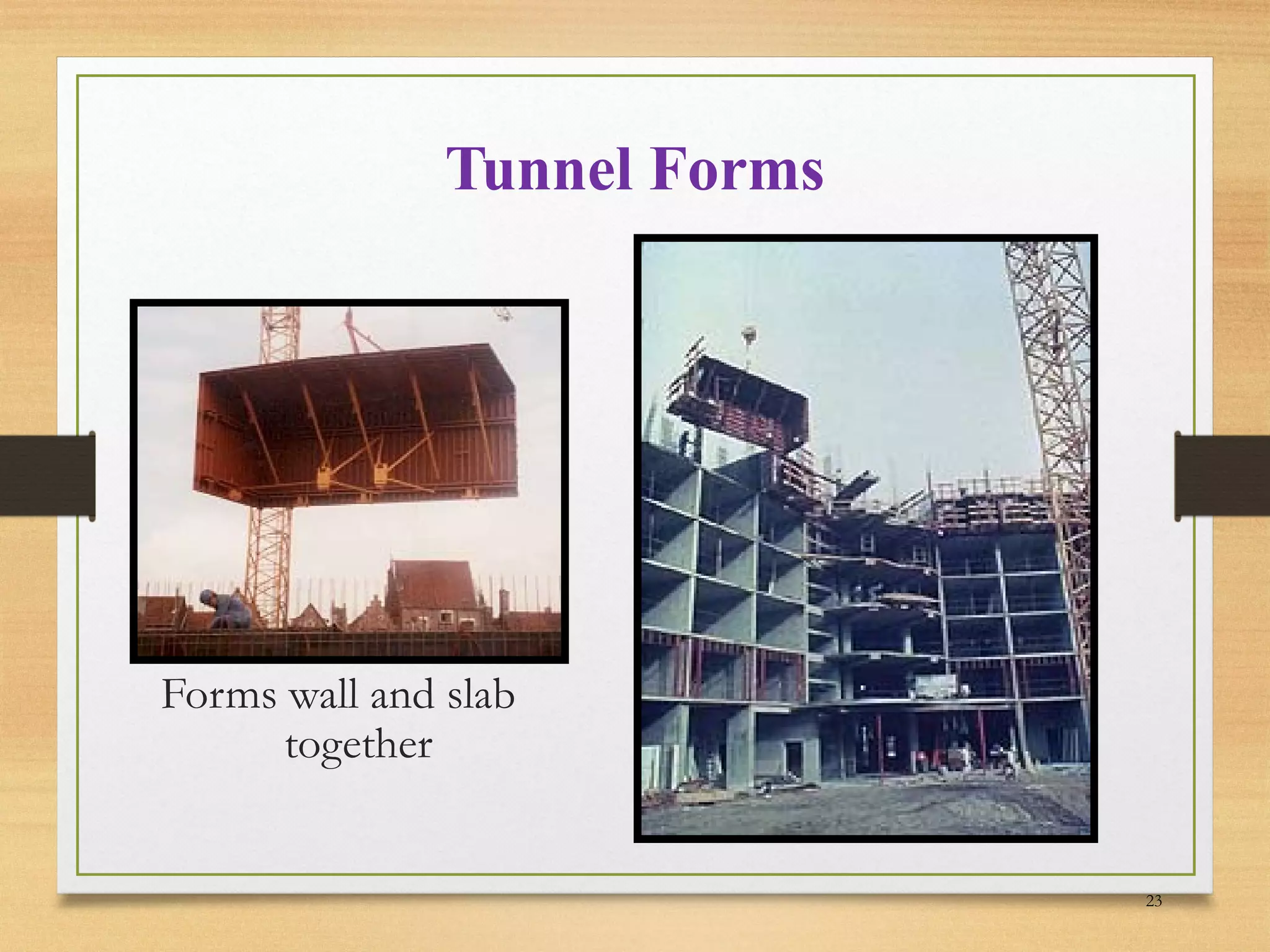 Tunnel Forms

Forms wall and slab together

23